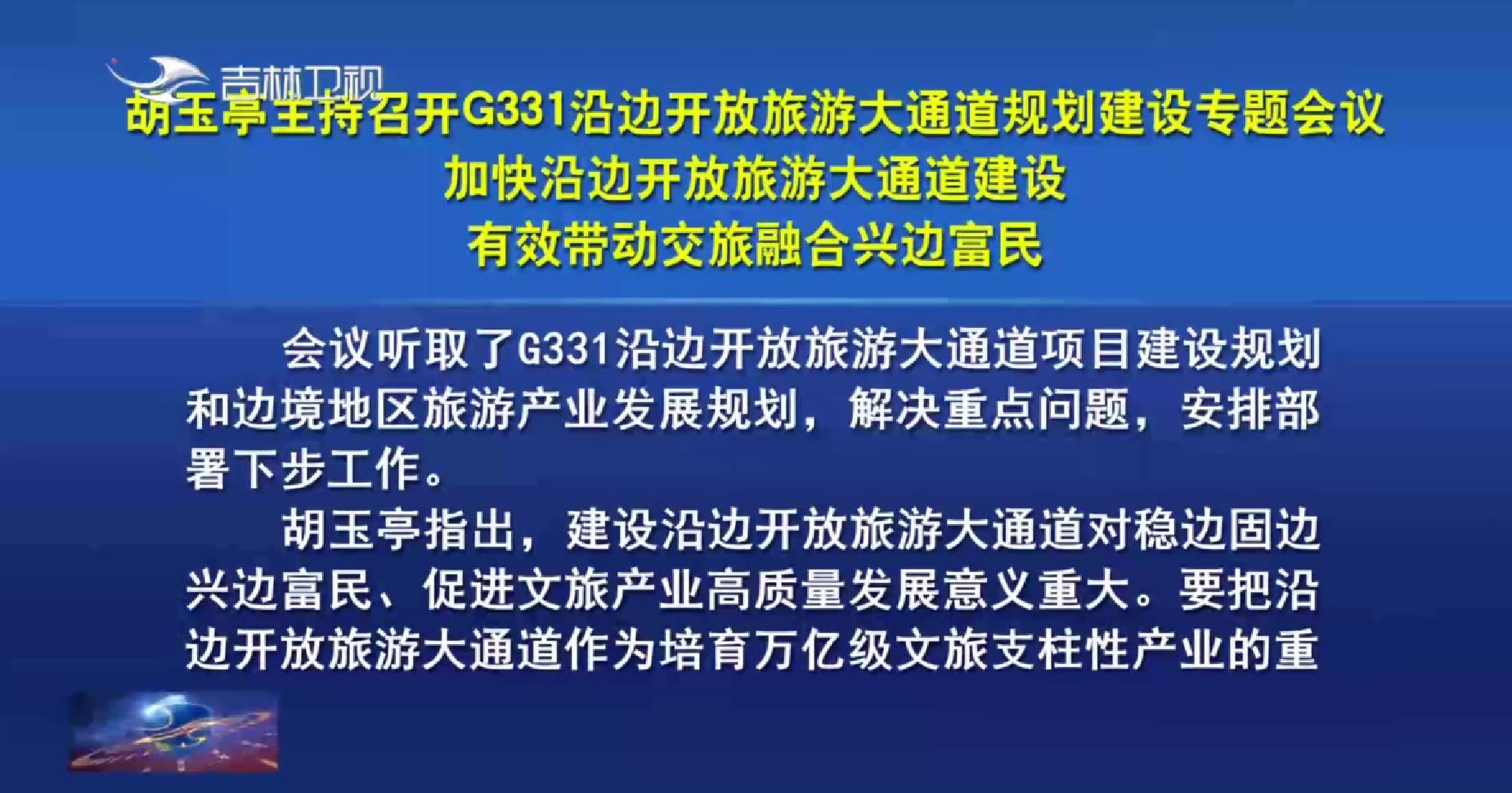 吉林卫视

胡玉亭主持召开G331沿边开放旅游大通道规划建设专题会议
加快沿边开放旅游大通道建设
有效带动交旅融合兴边富民

会议听取了G331沿边开放旅游大通道项目建设规划和边境地区旅游产业发展规划，解决重点问题，安排部署下步工作。

胡玉亭指出，建设沿边开放旅游大通道对稳边固边兴边富民、促进文旅产业高质量发展意义重大。要把沿边开放旅游大通道作为培育万亿级文旅支柱性产业的重